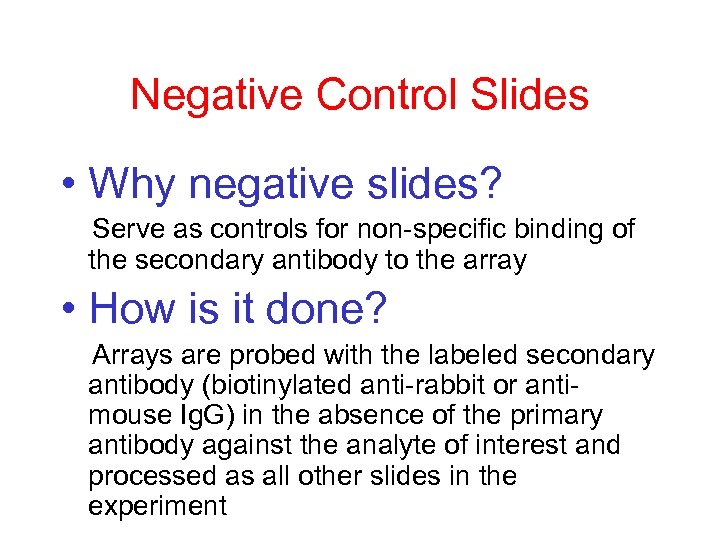 Negative Control Slides

• Why negative slides?

Serve as controls for non-specific binding of the secondary antibody to the array

• How is it done?

Arrays are probed with the labeled secondary antibody (biotinylated anti-rabbit or anti-mouse IgG) in the absence of the primary antibody against the analyte of interest and processed as all other slides in the experiment